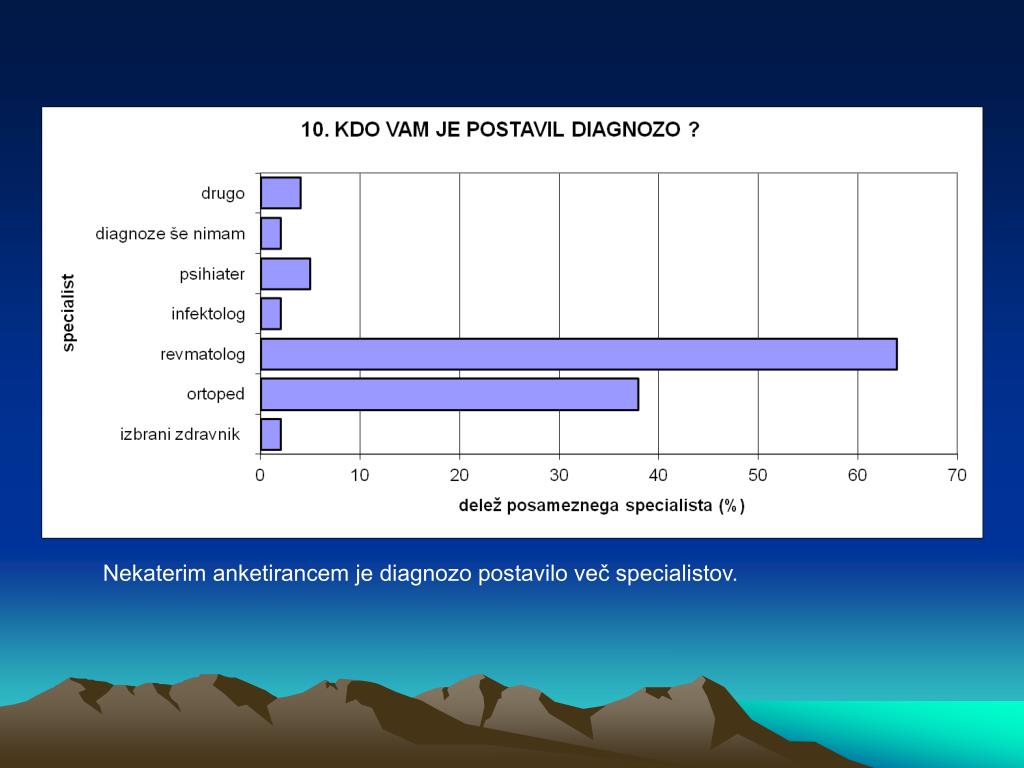 10. KDO VAM JE POSTAVIL DIAGNOZO ?

specialist

drugo
diagnoze še nimam
psihiater
infektolog
revmatolog
ortoped
izbrani zdravnik

0 10 20 30 40 50 60 70

delež posameznega specialista (%)

Nekaterim anketirancem je diagnozo postavilo več specialistov.